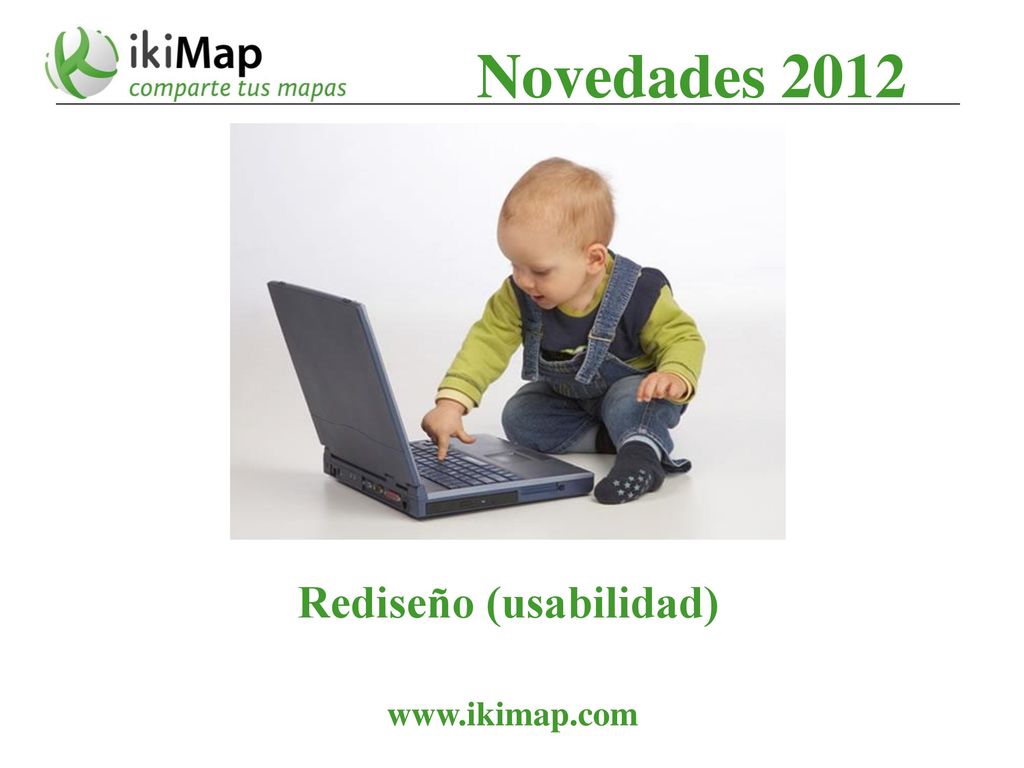 ikiMap
comparte tus mapas

Novedades 2012

Rediseño (usabilidad)

www.ikimap.com